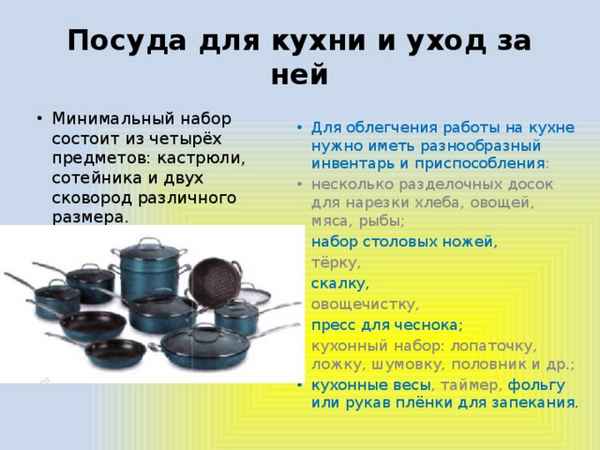 Посуда для кухни и уход за ней

• Минимальный набор состоит из четырёх предметов: кастрюли, сотейника и двух сковород различного размера.

• Для облегчения работы на кухне нужно иметь разнообразный инвентарь и приспособления:
• несколько разделочных досок для нарезки хлеба, овощей, мяса, рыбы;
набор столовых ножей,
тёрку,
скалку,
овощечистку,
пресс для чеснока;
кухонный набор: лопаточку, ложку, шумовку, половник и др.;
• кухонные весы, таймер, фольгу или рукав плёнки для запекания.